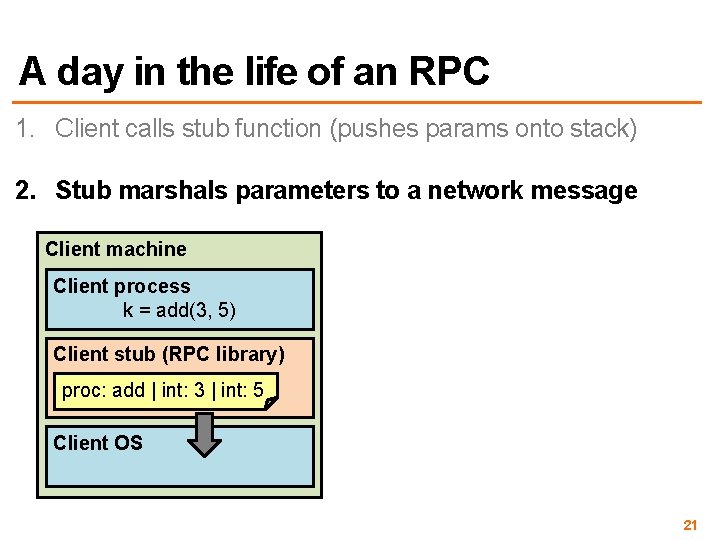 A day in the life of an RPC

1. Client calls stub function (pushes params onto stack)

2. Stub marshals parameters to a network message

Client machine

Client process
k = add(3, 5)

Client stub (RPC library)

proc: add | int: 3 | int: 5

Client OS

21